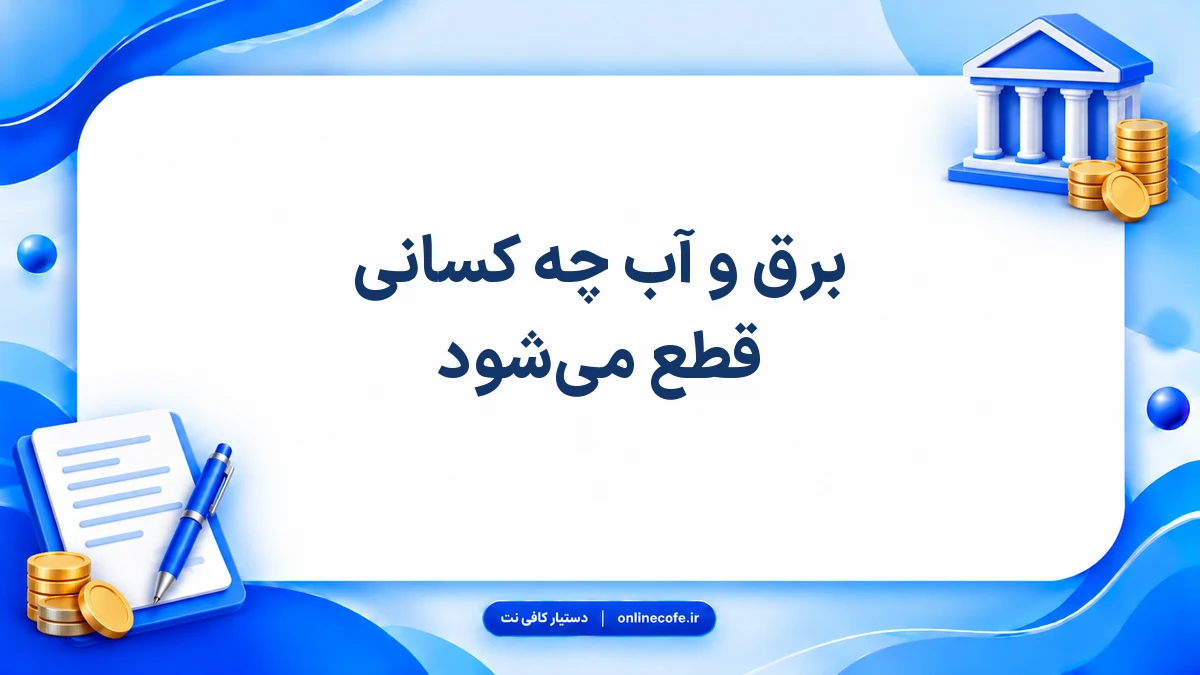 برق و آب چه کسانی قطع می‌شود

دستیار کافی نت | onlinecofe.ir